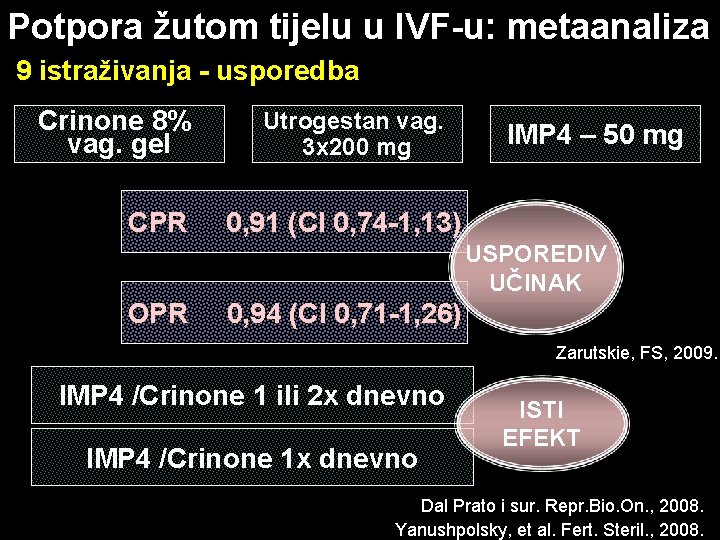 Potpora žutom tijelu u IVF-u: metaanaliza

9 istraživanja - usporedba

Crinone 8% vag. gel

Utrogestan vag. 3x200 mg

IMP4 – 50 mg

CPR 0,91 (CI 0,74-1,13)

OPR 0,94 (CI 0,71-1,26)

USPOREDIV UČINAK

Zarutskie, FS, 2009.

IMP4 /Crinone 1 ili 2x dnevno

IMP4 /Crinone 1x dnevno

ISTI EFEKT

Dal Prato i sur. Repr.Bio.On., 2008.

Yanushpolsky, et al. Fert. Steril., 2008.